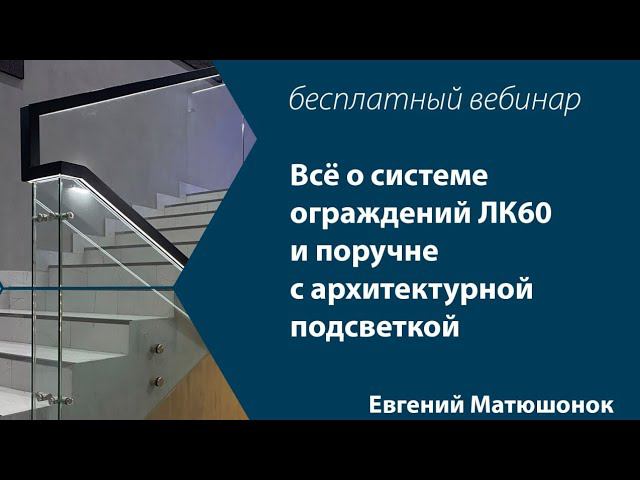 бесплатный вебинар

Всё о системе ограждений ЛК60 и поручне с архитектурной подсветкой

Евгений Матюшонок